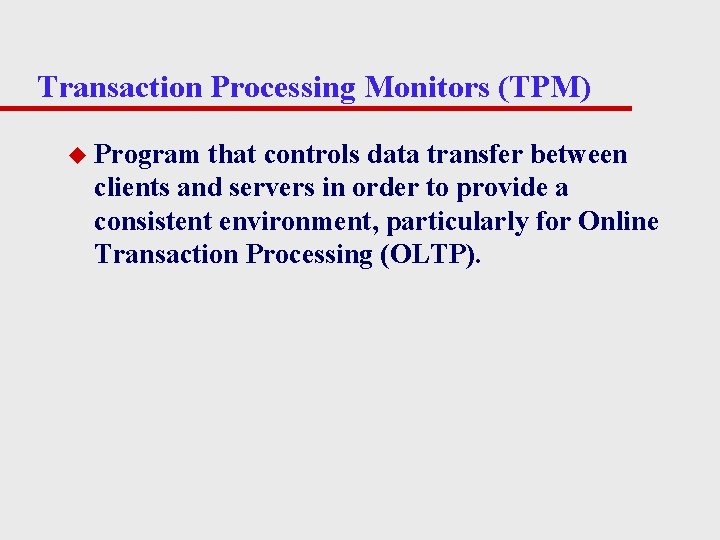 Transaction Processing Monitors (TPM)

• Program that controls data transfer between clients and servers in order to provide a consistent environment, particularly for Online Transaction Processing (OLTP).